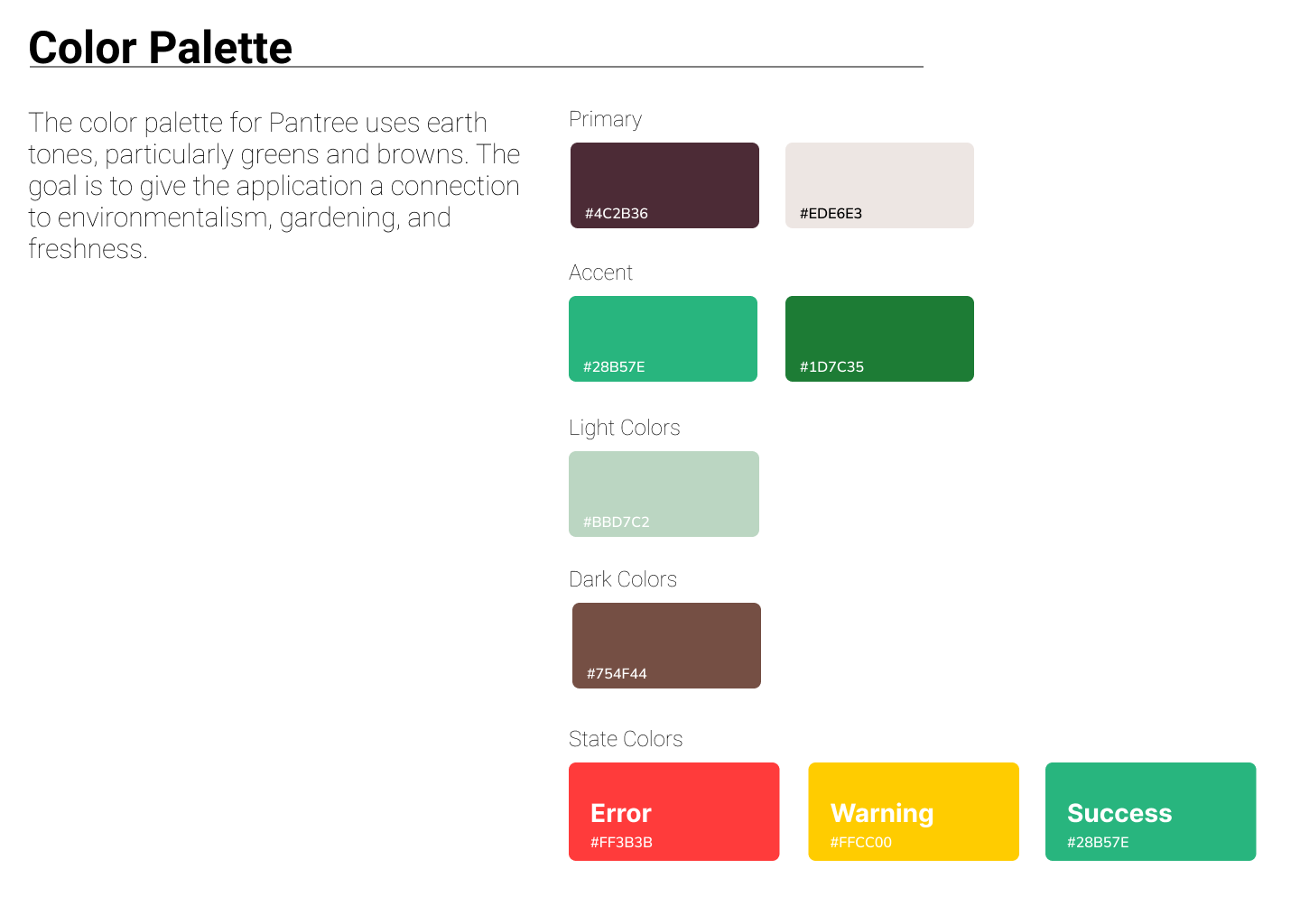 Color Palette

The color palette for Pantree uses earth tones, particularly greens and browns. The goal is to give the application a connection to environmentalism, gardening, and freshness.

Primary

#4C2B36

#EDE6E3

Accent

#28B57E

#1D7C35

Light Colors

#BBD7C2

Dark Colors

#754F44

State Colors

Error
#FF3B3B

Warning
#FFCC00

Success
#28B57E